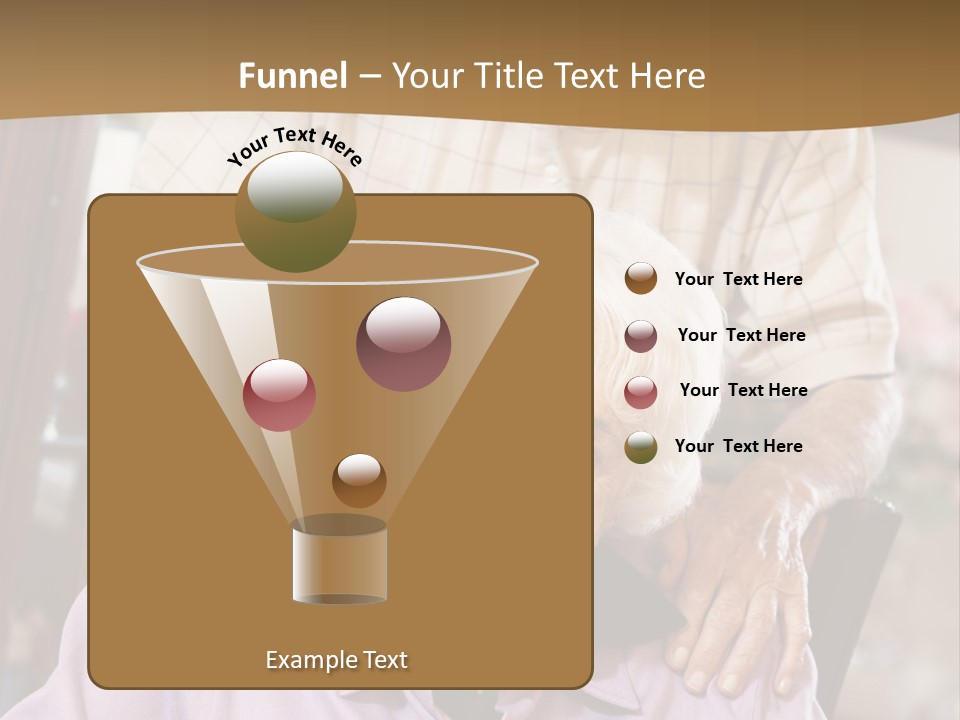 Funnel – Your Title Text Here

Your Text Here

Your Text Here

Your Text Here

Your Text Here

Your Text Here

Example Text